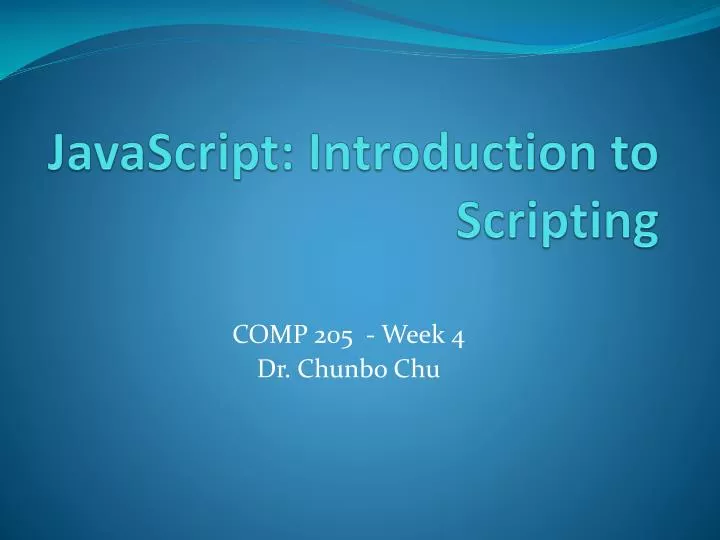 JavaScript: Introduction to Scripting

COMP 205 - Week 4
Dr. Chunbo Chu